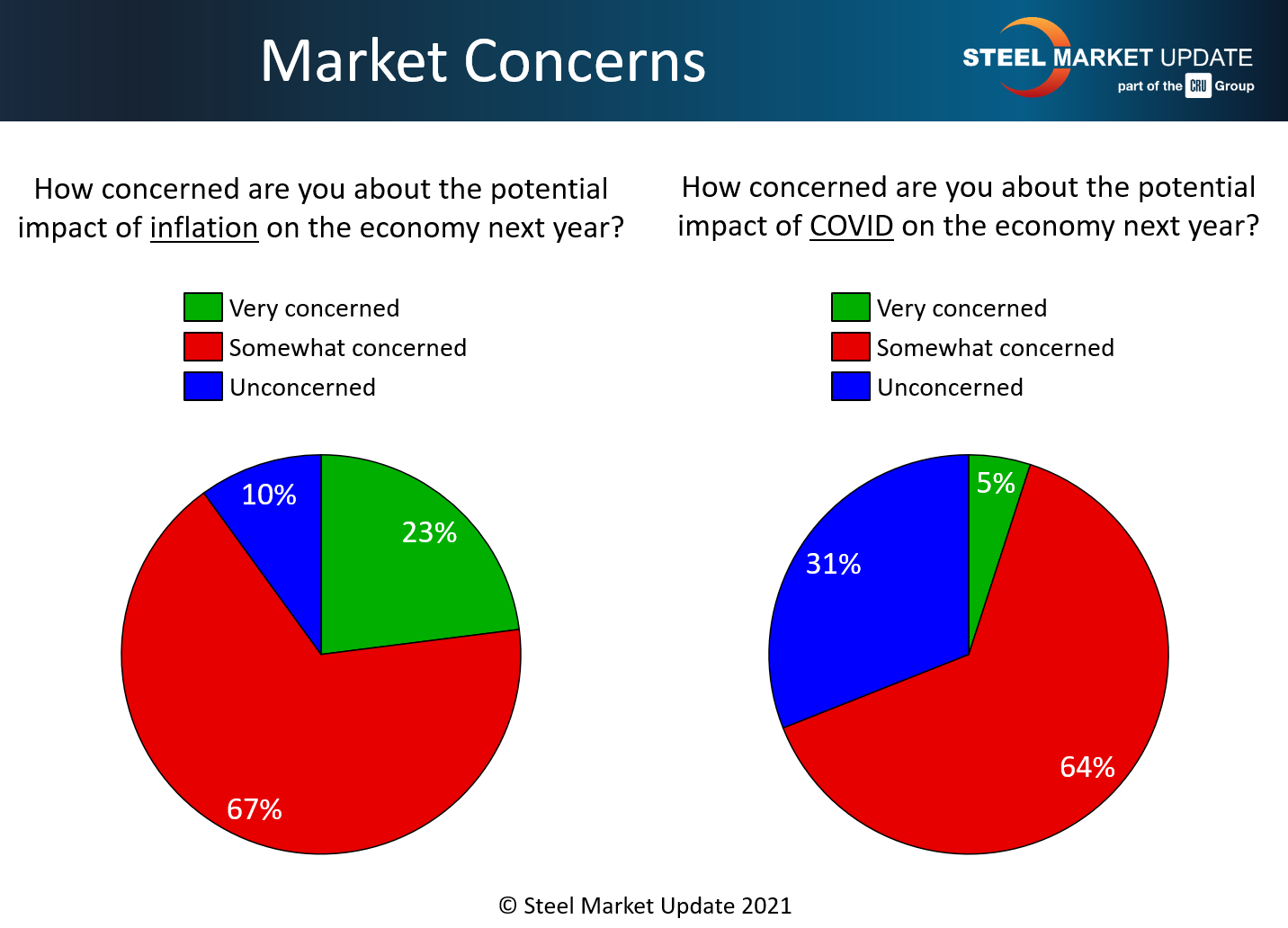 Market Concerns

STEEL MARKET UPDATE
part of the CRU Group

How concerned are you about the potential impact of inflation on the economy next year?

Very concerned
Somewhat concerned
Unconcerned

10%
23%
67%

How concerned are you about the potential impact of COVID on the economy next year?

Very concerned
Somewhat concerned
Unconcerned

5%
31%
64%

© Steel Market Update 2021